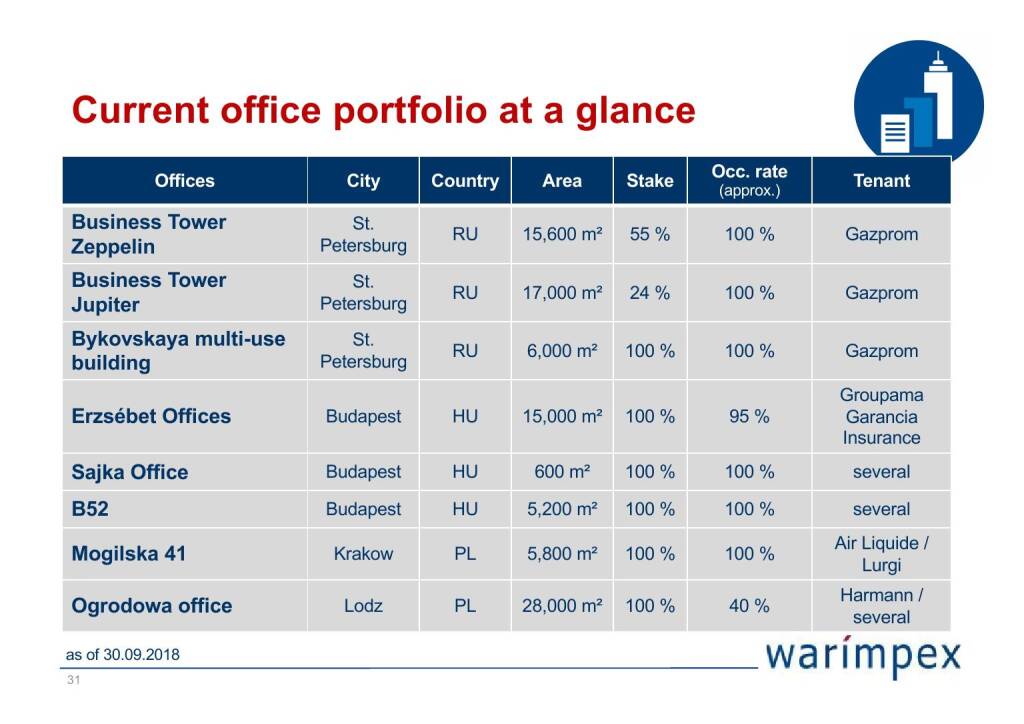 Current office portfolio at a glance

| Offices | City | Country | Area | Stake | Occ. rate (approx.) | Tenant |
|---|---|---|---|---|---|---|
| Business Tower Zeppelin | St. Petersburg | RU | 15,600 m² | 55 % | 100 % | Gazprom |
| Business Tower Jupiter | St. Petersburg | RU | 17,000 m² | 24 % | 100 % | Gazprom |
| Bykovskaya multi-use building | St. Petersburg | RU | 6,000 m² | 100 % | 100 % | Gazprom |
| Erzsébet Offices | Budapest | HU | 15,000 m² | 100 % | 95 % | Groupama Garancia Insurance |
| Sajka Office | Budapest | HU | 600 m² | 100 % | 100 % | several |
| B52 | Budapest | HU | 5,200 m² | 100 % | 100 % | several |
| Mogilska 41 | Krakow | PL | 5,800 m² | 100 % | 100 % | Air Liquide / Lurgi |
| Ogrodowa office | Lodz | PL | 28,000 m² | 100 % | 40 % | Harmann / several |

as of 30.09.2018

warimpex

31